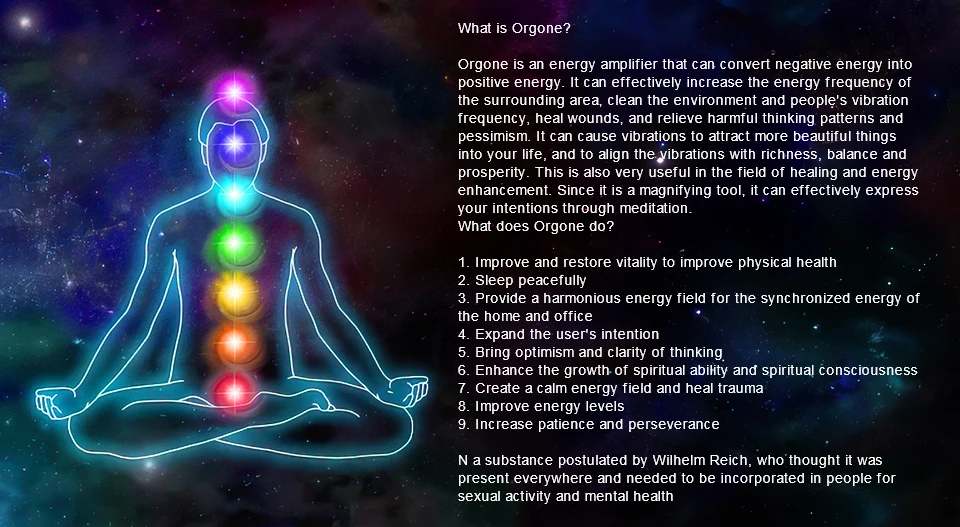 What is Orgone?

Orgone is an energy amplifier that can convert negative energy into positive energy. It can effectively increase the energy frequency of the surrounding area, clean the environment and people's vibration frequency, heal wounds, and relieve harmful thinking patterns and pessimism. It can cause vibrations to attract more beautiful things into your life, and to align the vibrations with richness, balance and prosperity. This is also very useful in the field of healing and energy enhancement. Since it is a magnifying tool, it can effectively express your intentions through meditation.
What does Orgone do?

1. Improve and restore vitality to improve physical health
2. Sleep peacefully
3. Provide a harmonious energy field for the synchronized energy of the home and office
4. Expand the user's intention
5. Bring optimism and clarity of thinking
6. Enhance the growth of spiritual ability and spiritual consciousness
7. Create a calm energy field and heal trauma
8. Improve energy levels
9. Increase patience and perseverance

N a substance postulated by Wilhelm Reich, who thought it was present everywhere and needed to be incorporated in people for sexual activity and mental health